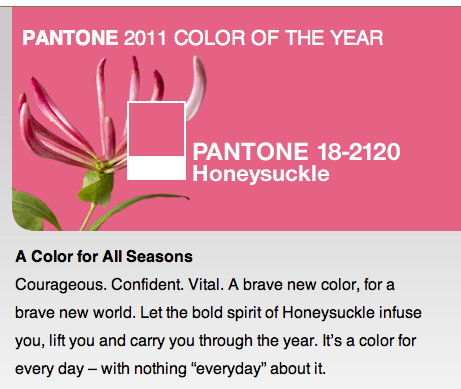 PANTONE 2011 COLOR OF THE YEAR

PANTONE 18-2120
Honeysuckle

A Color for All Seasons
Courageous. Confident. Vital. A brave new color, for a brave new world. Let the bold spirit of Honeysuckle infuse you, lift you and carry you through the year. It's a color for every day – with nothing "everyday" about it.